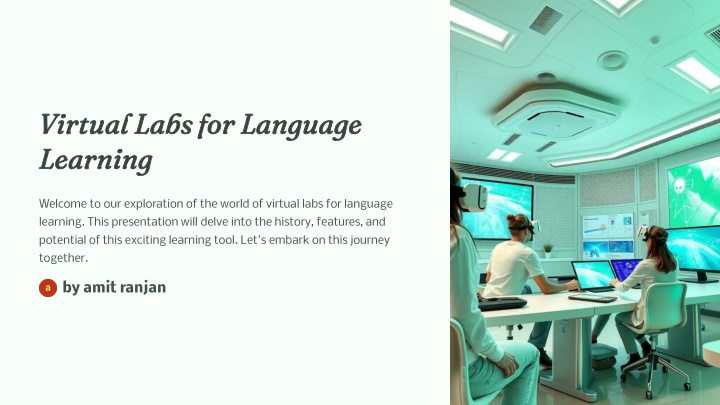 Virtual Labs for Language Learning

Welcome to our exploration of the world of virtual labs for language learning. This presentation will delve into the history, features, and potential of this exciting learning tool. Let's embark on this journey together.

a by amit ranjan